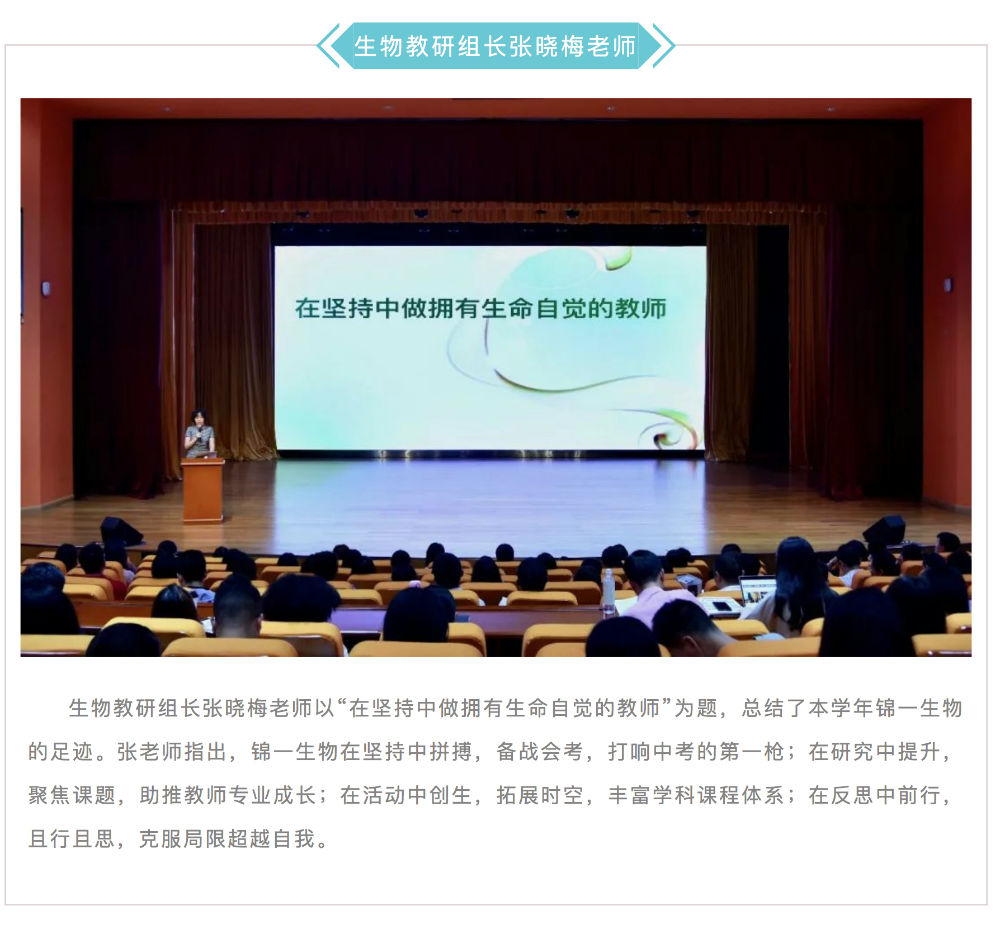 生物教研组长张晓梅老师

在坚持中做拥有生命自觉的教师

生物教研组长张晓梅老师以“在坚持中做拥有生命自觉的教师”为题，总结了本学年锦一生物的足迹。张老师指出，锦一生物在坚持中拼搏，备战会考，打响中考的第一枪；在研究中提升，聚焦课题，助推教师专业成长；在活动中创生，拓展时空，丰富学科课程体系；在反思中前行，且行且思，克服局限超越自我。